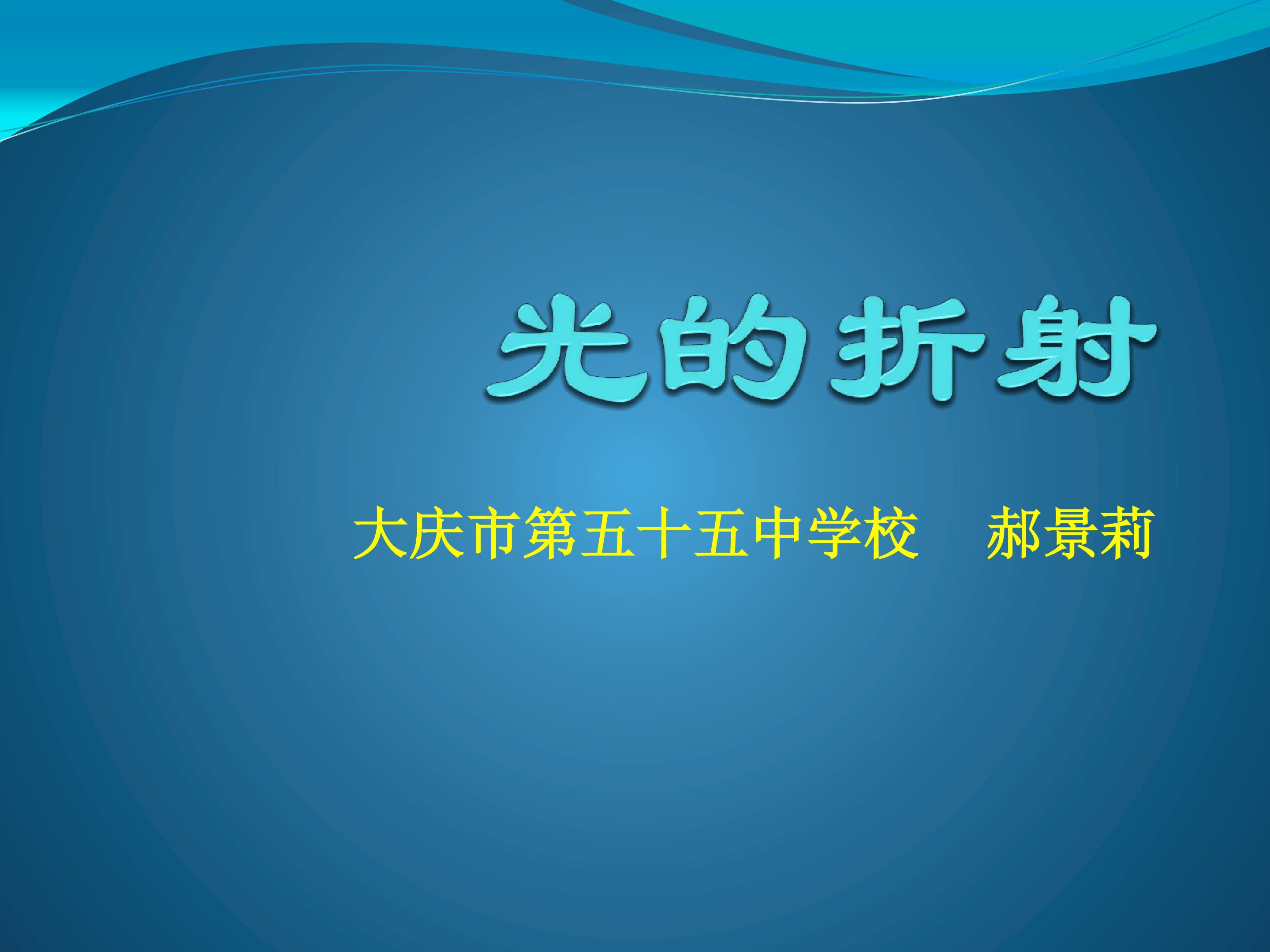 光的折射

大庆市第五十五中学校　郝景莉